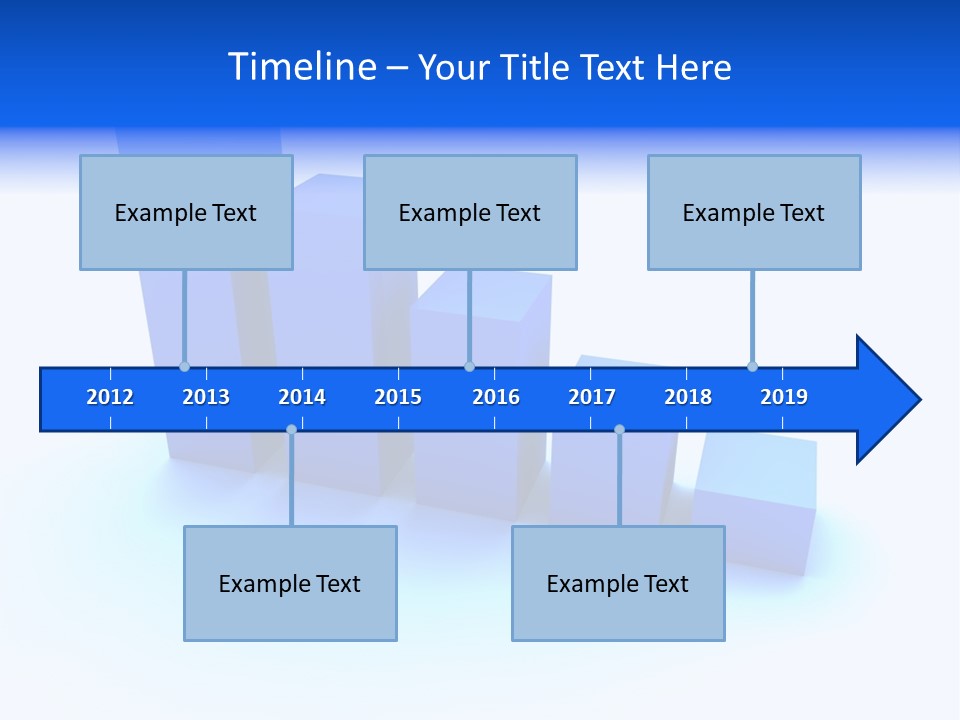 Timeline – Your Title Text Here

Example Text

Example Text

Example Text

2012 2013 2014 2015 2016 2017 2018 2019

Example Text

Example Text